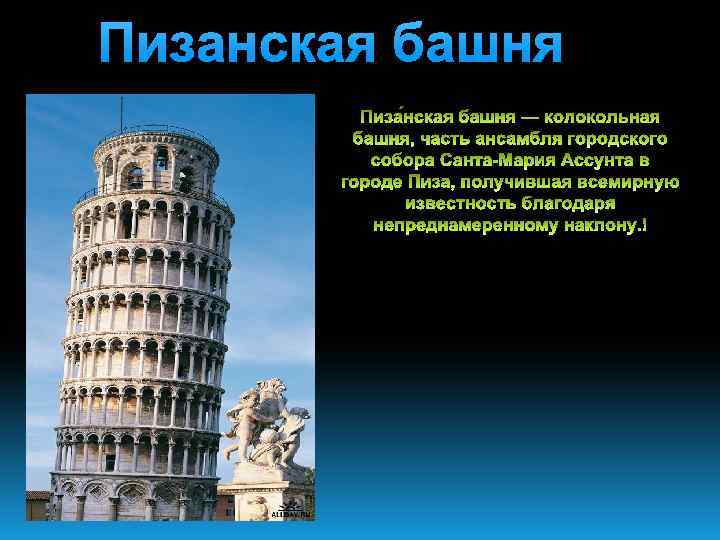 Пизанская башня

Пиза́нская башня — колокольная башня, часть ансамбля городского собора Санта-Мария Ассунта в городе Пиза, получившая всемирную известность благодаря непреднамеренному наклону.!

ALLDAY.RU